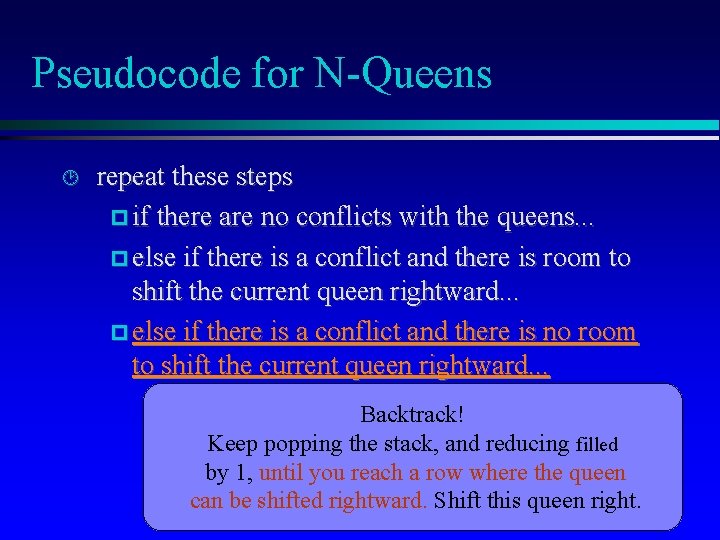 Pseudocode for N-Queens

repeat these steps

if there are no conflicts with the queens...

else if there is a conflict and there is room to shift the current queen rightward...

else if there is a conflict and there is no room to shift the current queen rightward...

Backtrack!
Keep popping the stack, and reducing filled by 1, until you reach a row where the queen can be shifted rightward. Shift this queen right.